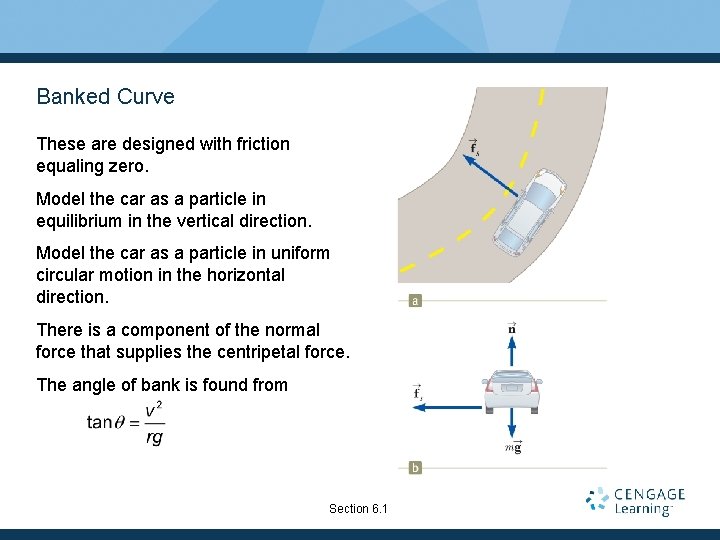 Banked Curve

These are designed with friction equaling zero.

Model the car as a particle in equilibrium in the vertical direction.

Model the car as a particle in uniform circular motion in the horizontal direction.

There is a component of the normal force that supplies the centripetal force.

The angle of bank is found from

$\tan\theta = \frac{v^2}{rg}$

$\vec{f}_s$

a

$\vec{n}$

$\vec{f}_s$

$m\vec{g}$

b

Section 6.1

CENGAGE Learning